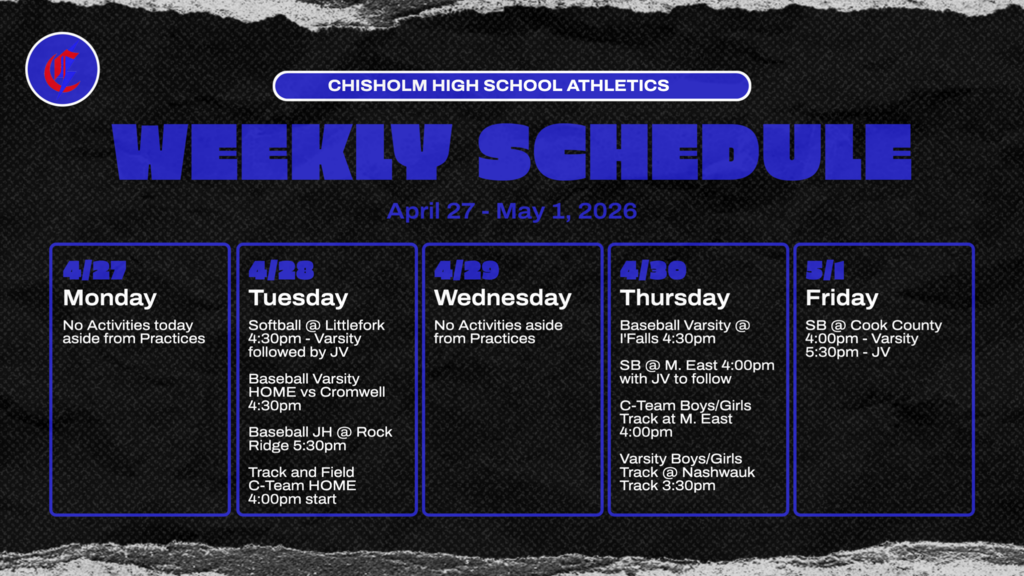 C

CHISHOLM HIGH SCHOOL ATHLETICS

WEEKLY SCHEDULE

April 27 - May 1, 2026

4/27
Monday
No Activities today aside from Practices

4/28
Tuesday
Softball @ Littlefork 4:30pm - Varsity followed by JV

Baseball Varsity HOME vs Cromwell 4:30pm

Baseball JH @ Rock Ridge 5:30pm

Track and Field C-Team HOME 4:00pm start

4/29
Wednesday
No Activities aside from Practices

4/30
Thursday
Baseball Varsity @ I'Falls 4:30pm

SB @ M. East 4:00pm with JV to follow

C-Team Boys/Girls Track at M. East 4:00pm

Varsity Boys/Girls Track @ Nashwauk Track 3:30pm

5/1
Friday
SB @ Cook County 4:00pm - Varsity 5:30pm - JV